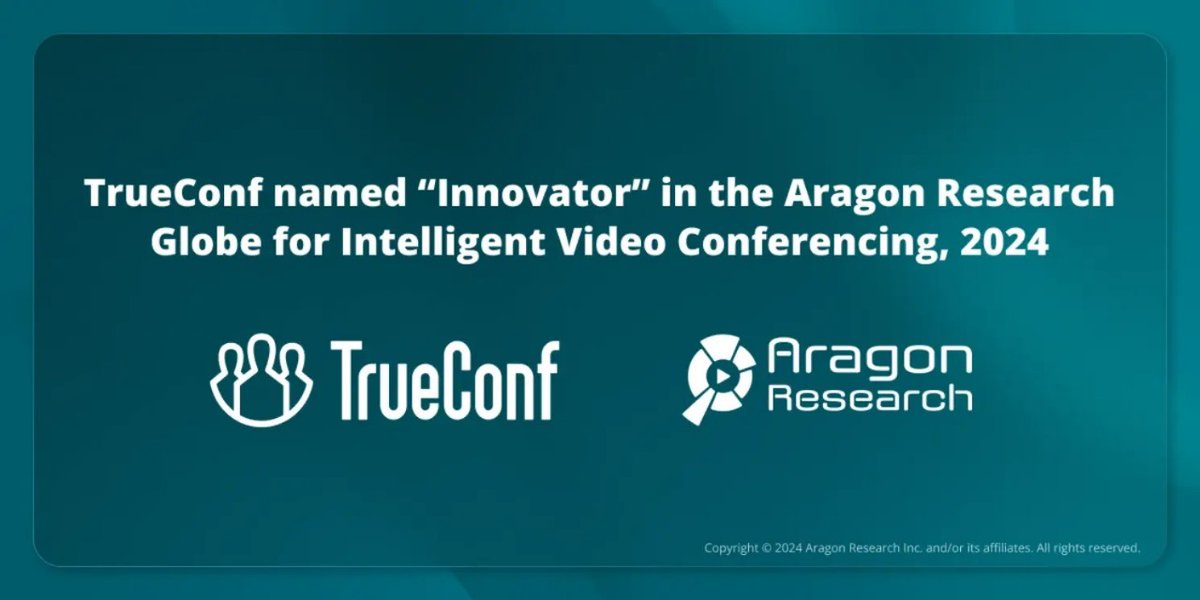 TrueConf named “Innovator” in the Aragon Research Globe for Intelligent Video Conferencing, 2024

TrueConf

Aragon Research

Copyright © 2024 Aragon Research Inc. and/or its affiliates. All rights reserved.